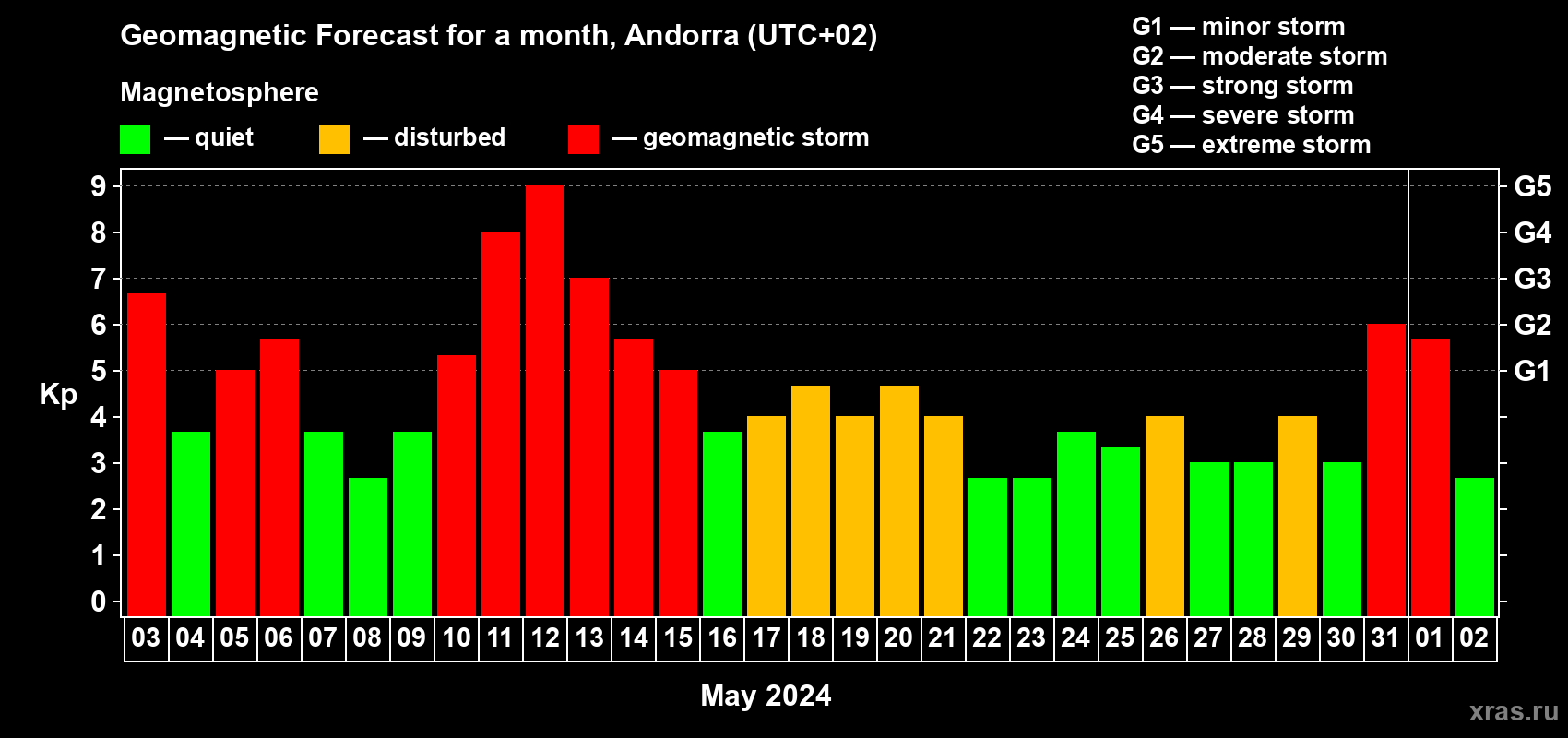 Geomagnetic Forecast for a month, Andorra (UTC+02)

Magnetosphere

— quiet — disturbed — geomagnetic storm

G1 — minor storm
G2 — moderate storm
G3 — strong storm
G4 — severe storm
G5 — extreme storm

Kp

9
8
7
6
5
4
3
2
1
0

G5
G4
G3
G2
G1

03 04 05 06 07 08 09 10 11 12 13 14 15 16 17 18 19 20 21 22 23 24 25 26 27 28 29 30 31 01 02

May 2024

xras.ru